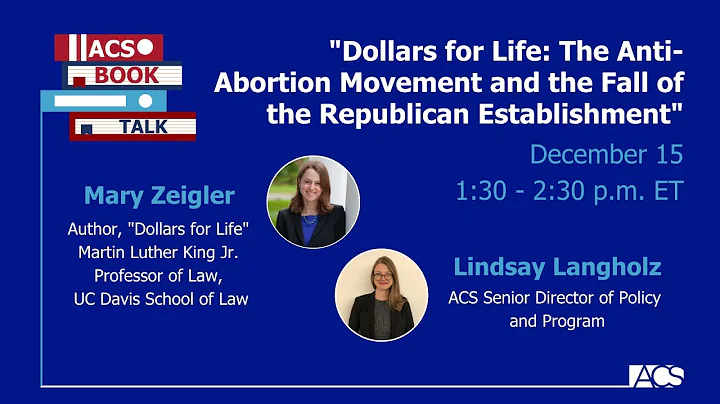 ACS BOOK TALK

"Dollars for Life: The Anti-Abortion Movement and the Fall of the Republican Establishment"

December 15
1:30 - 2:30 p.m. ET

Mary Zeigler

Author, "Dollars for Life"
Martin Luther King Jr. Professor of Law, UC Davis School of Law

Lindsay Langholz

ACS Senior Director of Policy and Program

ACS